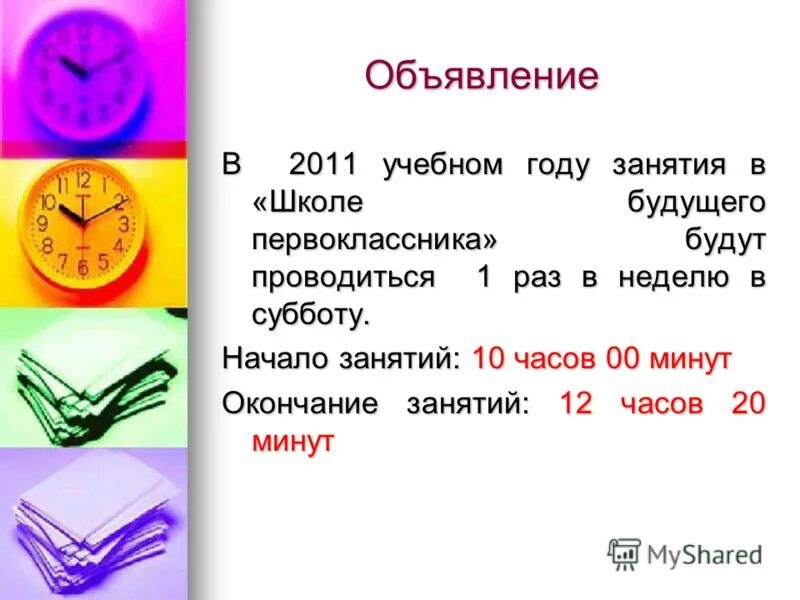 Объявление

В 2011 учебном году занятия в «Школе будущего первоклассника» будут проводиться 1 раз в неделю в субботу.

Начало занятий: 10 часов 00 минут

Окончание занятий: 12 часов 20 минут

MyShared